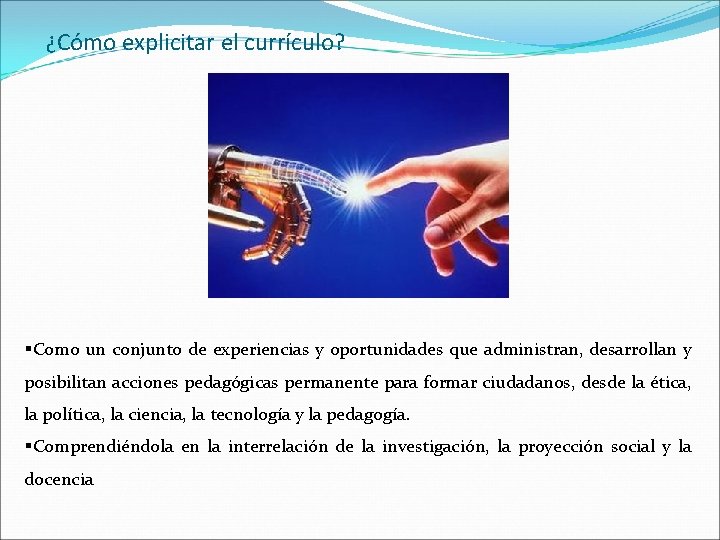 ¿Cómo explicitar el currículo?

▪Como un conjunto de experiencias y oportunidades que administran, desarrollan y posibilitan acciones pedagógicas permanente para formar ciudadanos, desde la ética, la política, la ciencia, la tecnología y la pedagogía.
▪Comprendiéndola en la interrelación de la investigación, la proyección social y la docencia